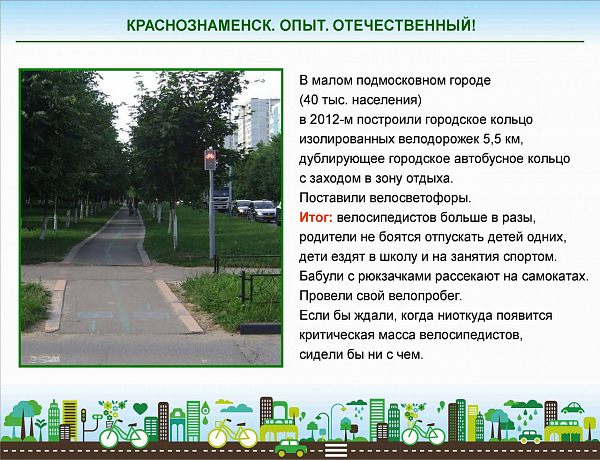 КРАСНОЗНАМЕНСК. ОПЫТ. ОТЕЧЕСТВЕННЫЙ!

В малом подмосковном городе (40 тыс. населения) в 2012-м построили городское кольцо изолированных велодорожек 5,5 км, дублирующее городское автобусное кольцо с заходом в зону отдыха.
Поставили велосветофоры.
Итог: велосипедистов больше в разы, родители не боятся отпускать детей одних, дети ездят в школу и на занятия спортом.
Бабули с рюкзачками рассекают на самокатах.
Провели свой велопробег.
Если бы ждали, когда ниоткуда появится критическая масса велосипедистов, сидели бы ни с чем.